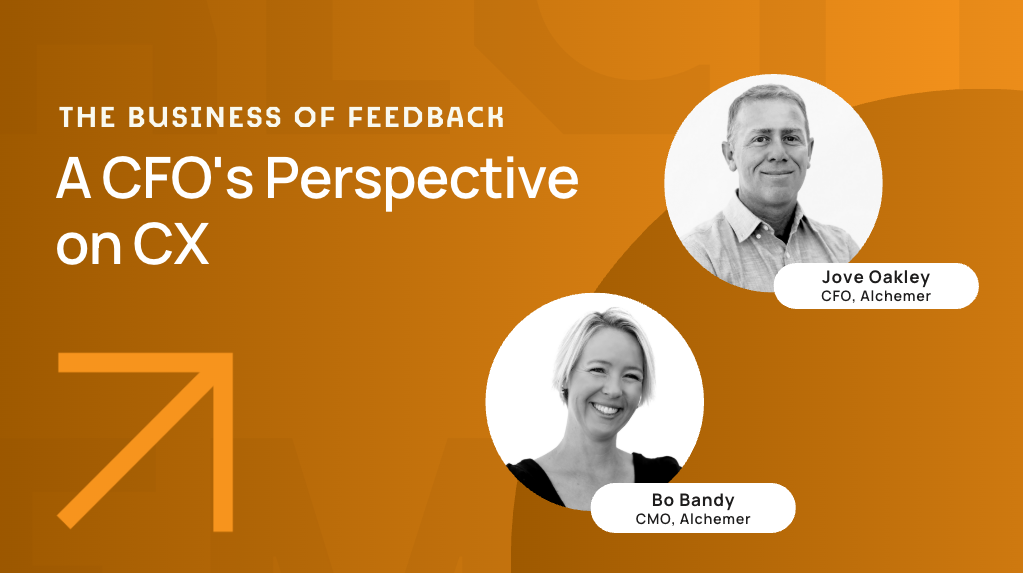 THE BUSINESS OF FEEDBACK

A CFO's Perspective on CX

Jove Oakley
CFO, Alchemer

Bo Bandy
CMO, Alchemer